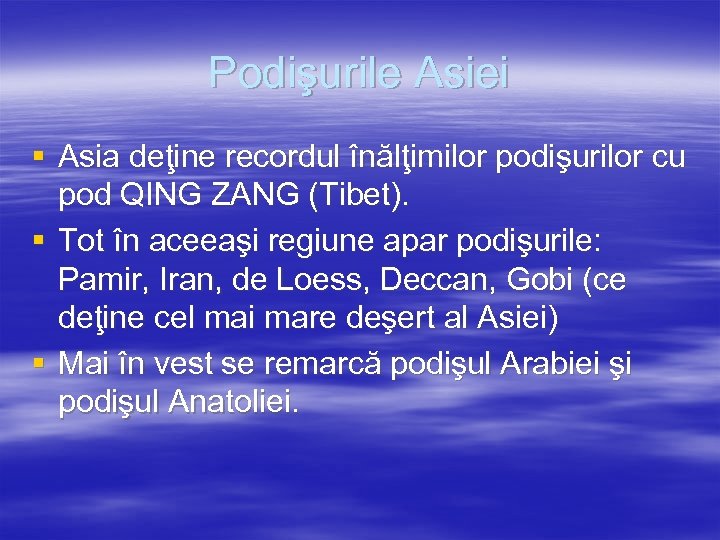 Podişurile Asiei

▪ Asia deţine recordul înălţimilor podişurilor cu pod QING ZANG (Tibet).
▪ Tot în aceeaşi regiune apar podişurile: Pamir, Iran, de Loess, Deccan, Gobi (ce deţine cel mai mare deşert al Asiei)
▪ Mai în vest se remarcă podişul Arabiei şi podişul Anatoliei.